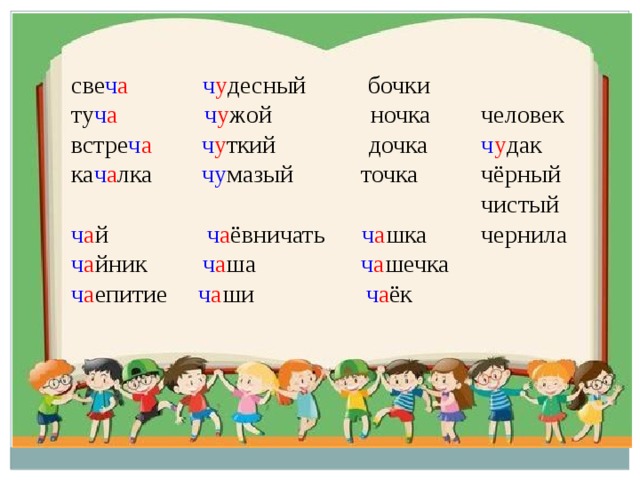 свеча
туча
встреча
качалка

чай
чайник
чаепитие

чудесный
чужой
чуткий
чумазый

чаёвничать
чаша
чаши

бочки
ночка
дочка
точка

чашка
чашечка
чаёк

человек
чудак
чёрный
чистый
чернила